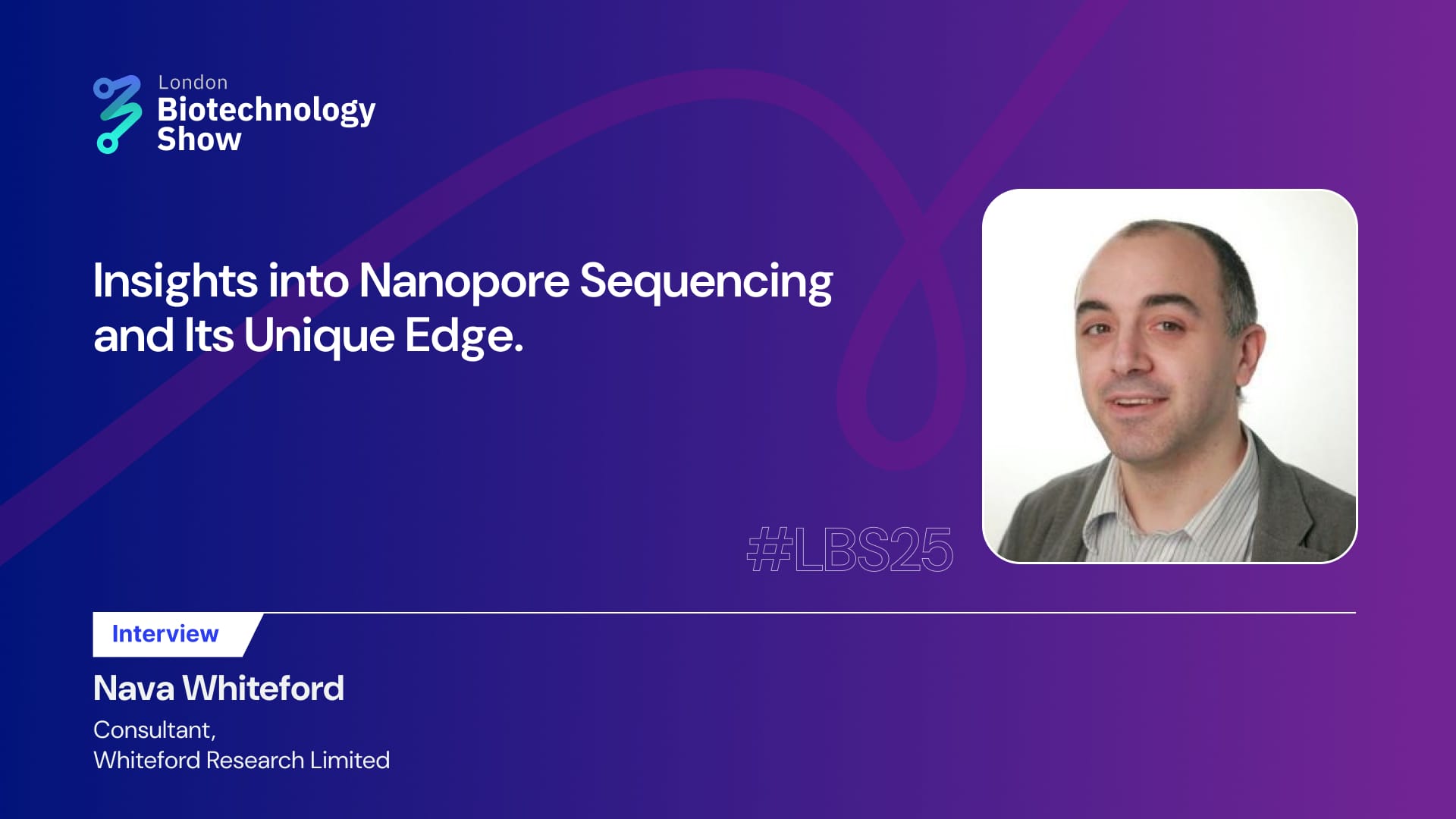 London
Biotechnology
Show

Insights into Nanopore Sequencing and Its Unique Edge.

#LBS25

Interview

Nava Whiteford

Consultant,
Whiteford Research Limited